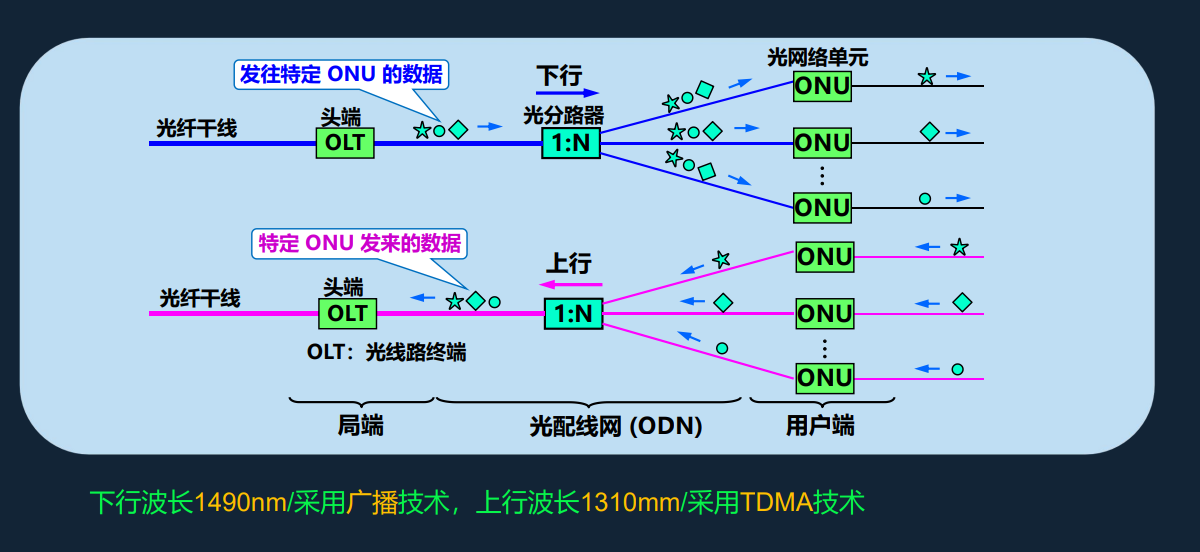 发往特定 ONU 的数据

下行

光网络单元

光纤干线

头端

OLT

光分路器

1:N

ONU

ONU

⋮

ONU

特定 ONU 发来的数据

上行

光纤干线

头端

OLT

1:N

ONU

ONU

⋮

ONU

OLT：光线路终端

局端

光配线网 (ODN)

用户端

下行波长1490nm/采用广播技术，上行波长1310mm/采用TDMA技术